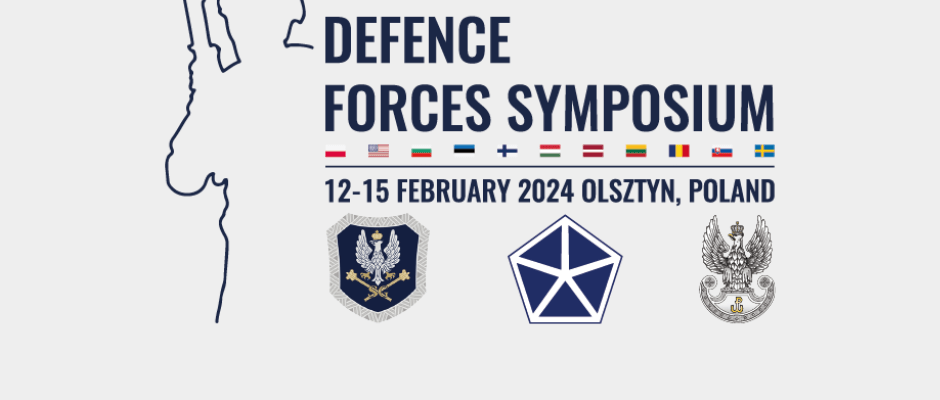 DEFENCE
FORCES SYMPOSIUM

12-15 FEBRUARY 2024 OLSZTYN, POLAND